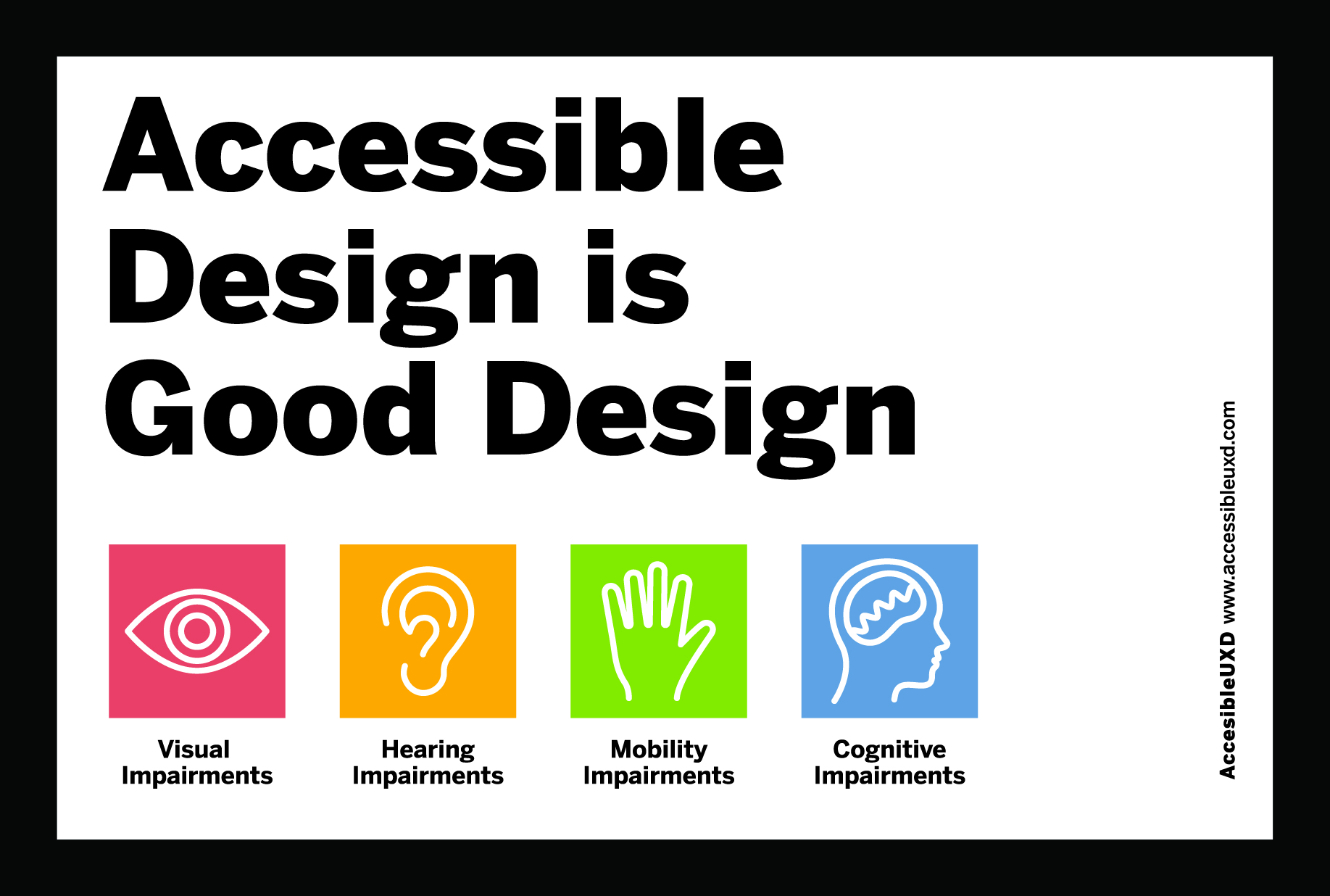 Accessible Design is Good Design

Visual Impairments

Hearing Impairments

Mobility Impairments

Cognitive Impairments

AccesibleUXD www.accessibleuxd.com